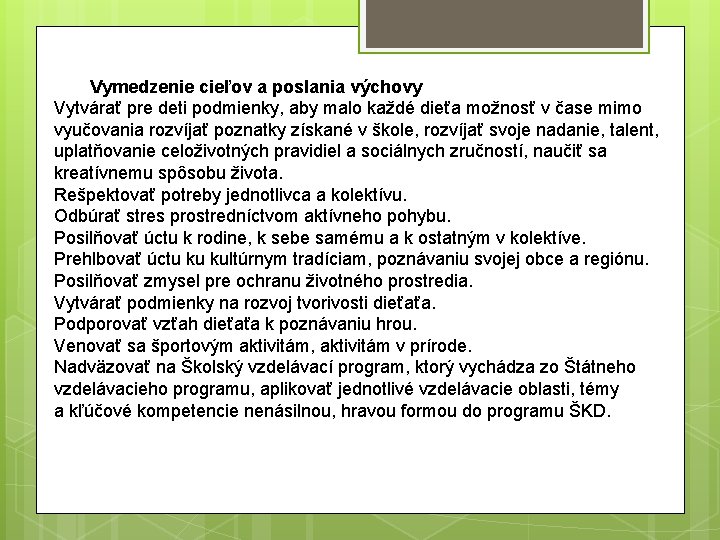 Vymedzenie cieľov a poslania výchovy

Vytvárať pre deti podmienky, aby malo každé dieťa možnosť v čase mimo vyučovania rozvíjať poznatky získané v škole, rozvíjať svoje nadanie, talent, uplatňovanie celoživotných pravidiel a sociálnych zručností, naučiť sa kreatívnemu spôsobu života.
Rešpektovať potreby jednotlivca a kolektívu.
Odbúrať stres prostredníctvom aktívneho pohybu.
Posilňovať úctu k rodine, k sebe samému a k ostatným v kolektíve.
Prehlbovať úctu ku kultúrnym tradíciam, poznávaniu svojej obce a regiónu.
Posilňovať zmysel pre ochranu životného prostredia.
Vytvárať podmienky na rozvoj tvorivosti dieťaťa.
Podporovať vzťah dieťaťa k poznávaniu hrou.
Venovať sa športovým aktivitám, aktivitám v prírode.
Nadväzovať na Školský vzdelávací program, ktorý vychádza zo Štátneho vzdelávacieho programu, aplikovať jednotlivé vzdelávacie oblasti, témy a kľúčové kompetencie nenásilnou, hravou formou do programu ŠKD.